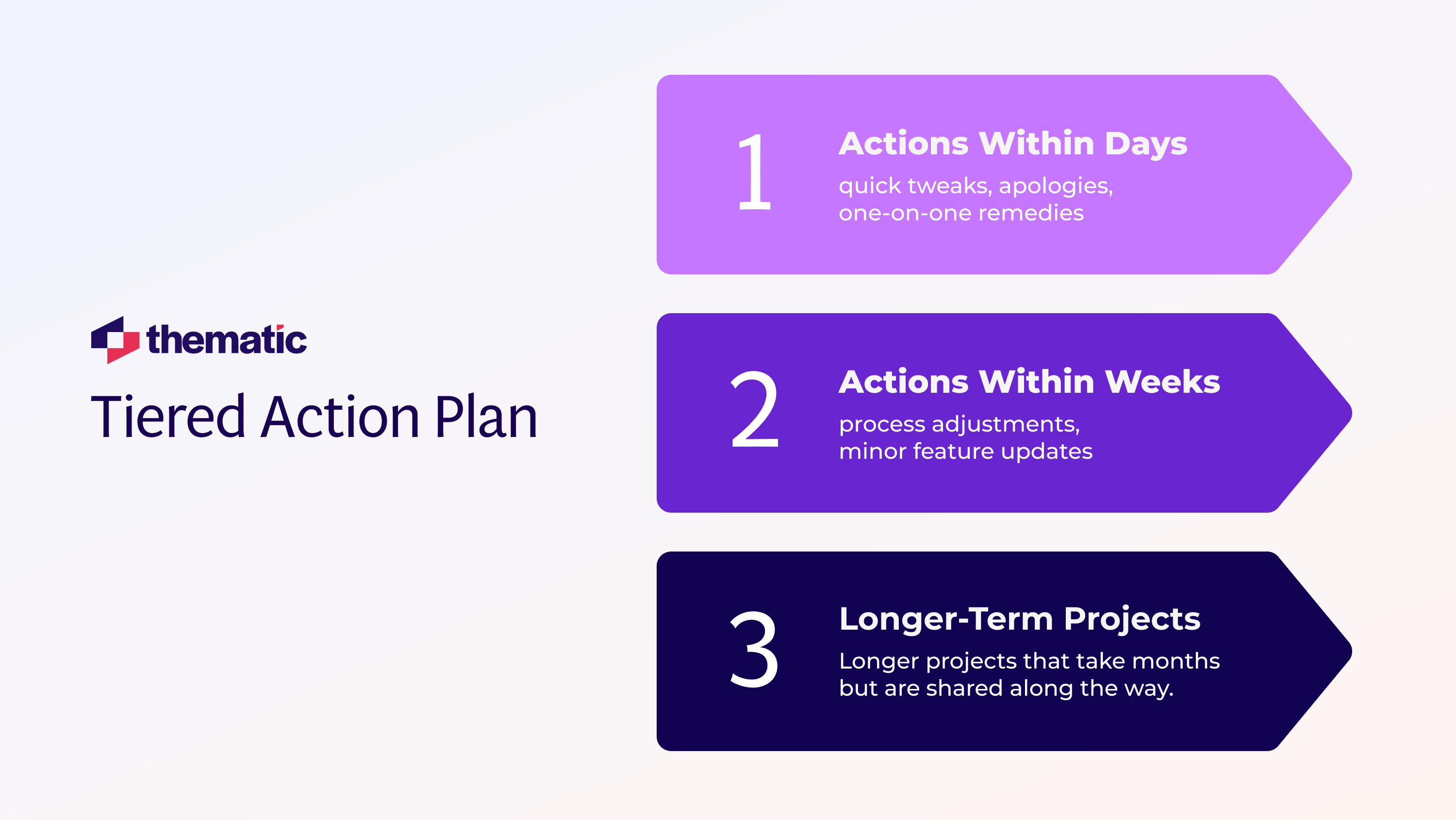 thematic

Tiered Action Plan

1

Actions Within Days

quick tweaks, apologies, one-on-one remedies

2

Actions Within Weeks

process adjustments, minor feature updates

3

Longer-Term Projects

Longer projects that take months but are shared along the way.